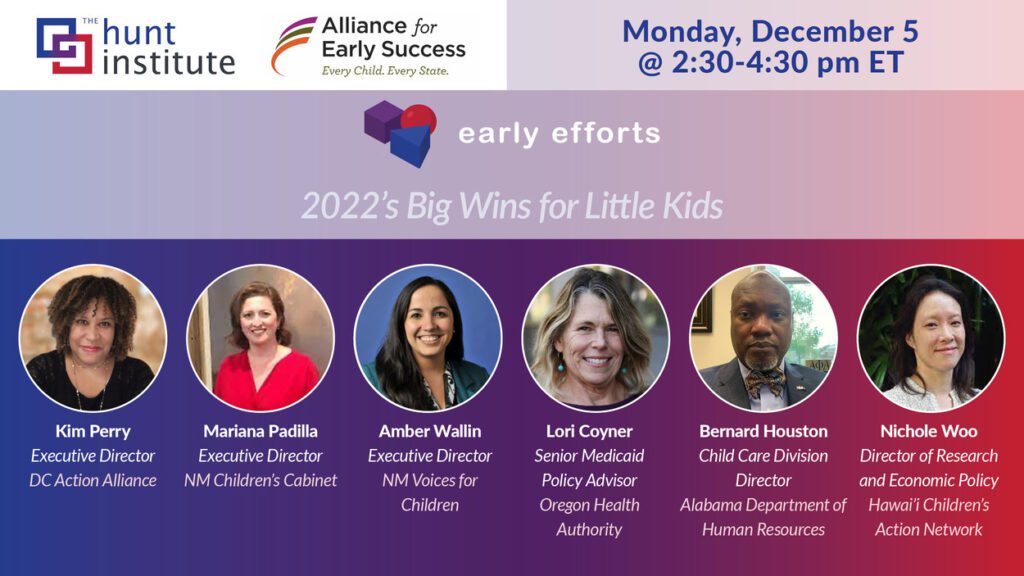 THE hunt institute

Alliance for Early Success
Every Child. Every State.

Monday, December 5
@ 2:30-4:30 pm ET

early efforts

2022's Big Wins for Little Kids

Kim Perry
Executive Director
DC Action Alliance

Mariana Padilla
Executive Director
NM Children's Cabinet

Amber Wallin
Executive Director
NM Voices for Children

Lori Coyner
Senior Medicaid Policy Advisor
Oregon Health Authority

Bernard Houston
Child Care Division Director
Alabama Department of Human Resources

Nichole Woo
Director of Research and Economic Policy
Hawai'i Children's Action Network